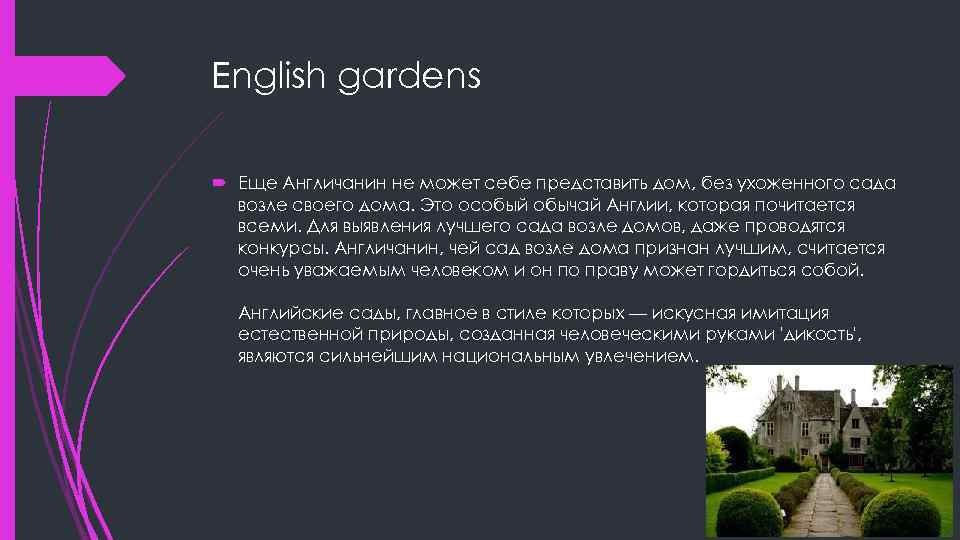 English gardens

Еще Англичанин не может себе представить дом, без ухоженного сада возле своего дома. Это особый обычай Англии, которая почитается всеми. Для выявления лучшего сада возле домов, даже проводятся конкурсы. Англичанин, чей сад возле дома признан лучшим, считается очень уважаемым человеком и он по праву может гордиться собой.

Английские сады, главное в стиле которых — искусная имитация естественной природы, созданная человеческими руками 'дикость', являются сильнейшим национальным увлечением.